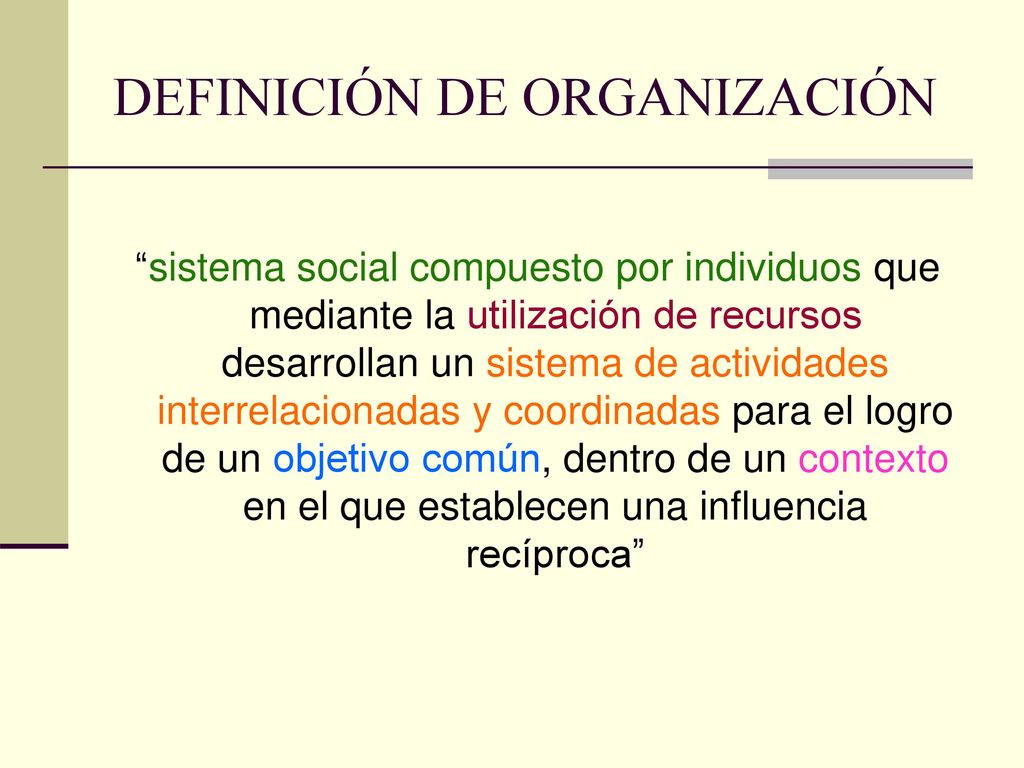 DEFINICIÓN DE ORGANIZACIÓN

“sistema social compuesto por individuos que mediante la utilización de recursos desarrollan un sistema de actividades interrelacionadas y coordinadas para el logro de un objetivo común, dentro de un contexto en el que establecen una influencia recíproca”